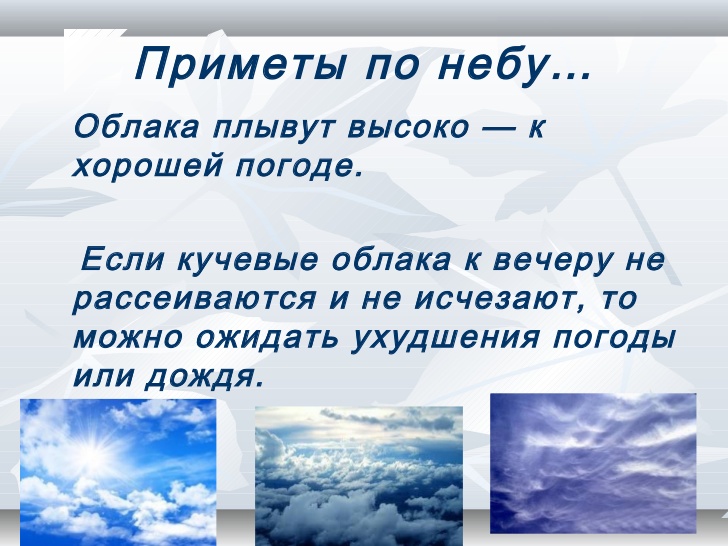 Приметы по небу…

Облака плывут высоко — к хорошей погоде.

Если кучевые облака к вечеру не рассеиваются и не исчезают, то можно ожидать ухудшения погоды или дождя.